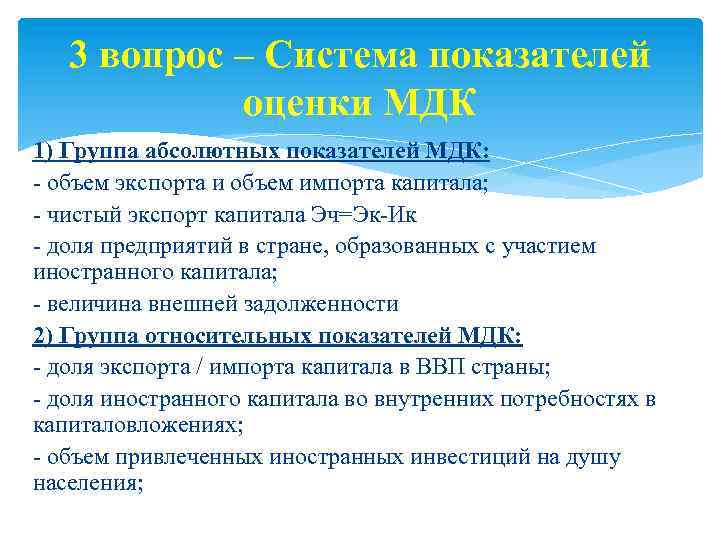 3 вопрос – Система показателей оценки МДК

1) Группа абсолютных показателей МДК:

- объем экспорта и объем импорта капитала;

- чистый экспорт капитала Эч=Эк-Ик

- доля предприятий в стране, образованных с участием иностранного капитала;

- величина внешней задолженности

2) Группа относительных показателей МДК:

- доля экспорта / импорта капитала в ВВП страны;

- доля иностранного капитала во внутренних потребностях в капиталовложениях;

- объем привлеченных иностранных инвестиций на душу населения;